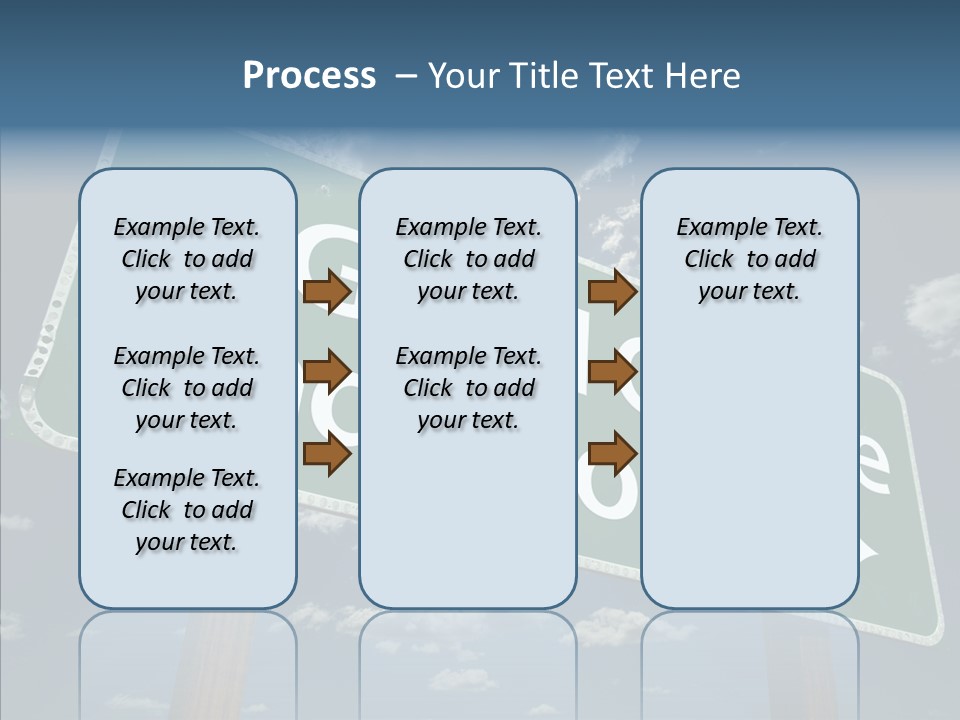 Process – Your Title Text Here

Example Text. Click to add your text.

Example Text. Click to add your text.

Example Text. Click to add your text.

Example Text. Click to add your text.

Example Text. Click to add your text.

Example Text. Click to add your text.